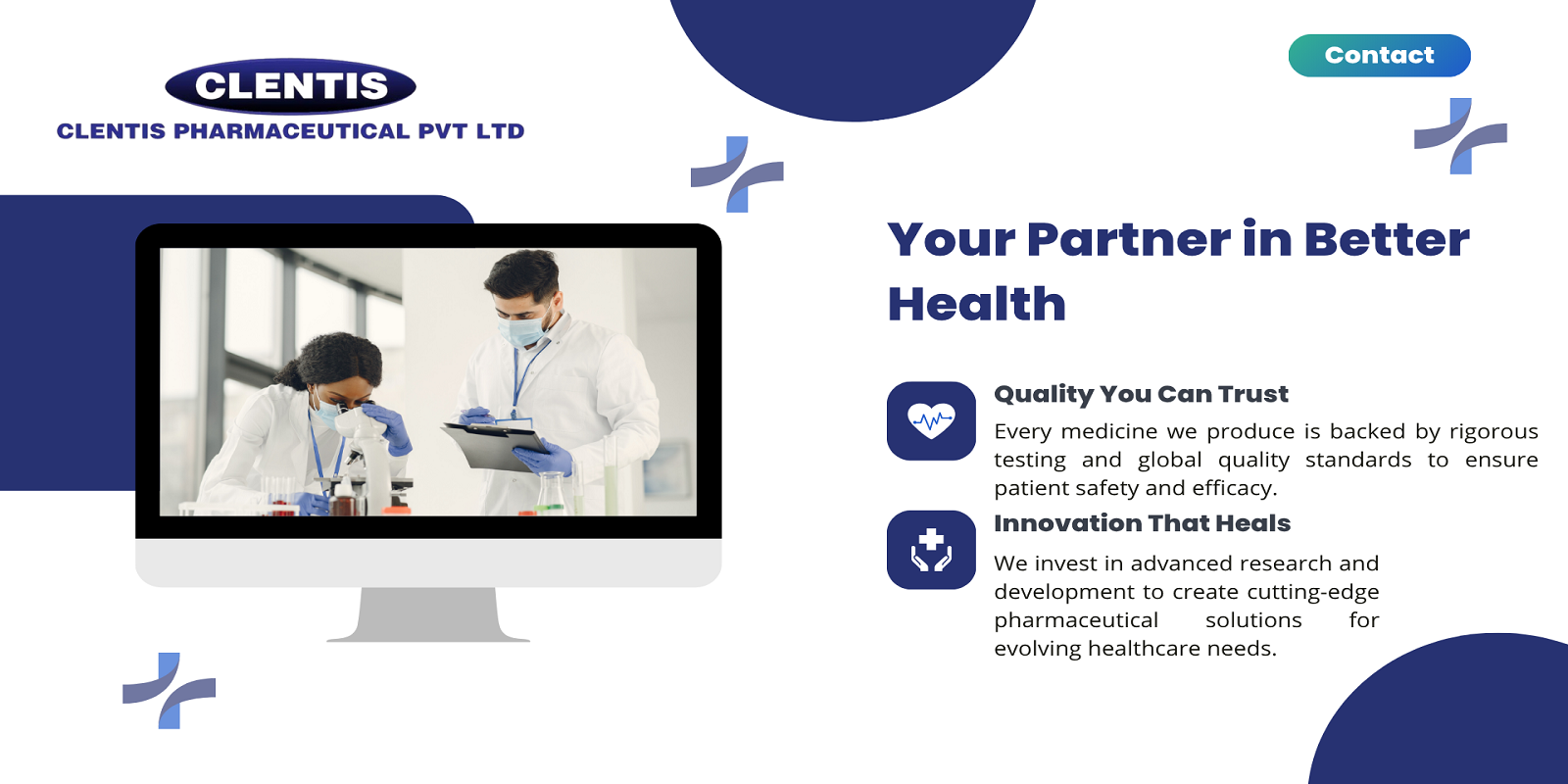 CLENTIS
CLENTIS PHARMACEUTICAL PVT LTD

Contact

Your Partner in Better Health

Quality You Can Trust

Every medicine we produce is backed by rigorous testing and global quality standards to ensure patient safety and efficacy.

Innovation That Heals

We invest in advanced research and development to create cutting-edge pharmaceutical solutions for evolving healthcare needs.